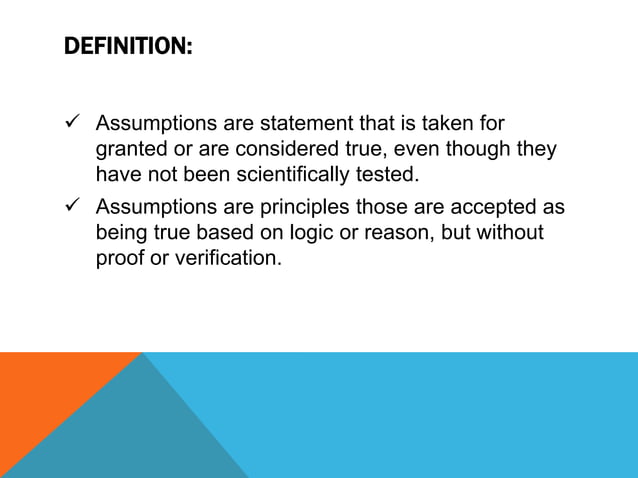 DEFINITION:

✓ Assumptions are statement that is taken for granted or are considered true, even though they have not been scientifically tested.

✓ Assumptions are principles those are accepted as being true based on logic or reason, but without proof or verification.